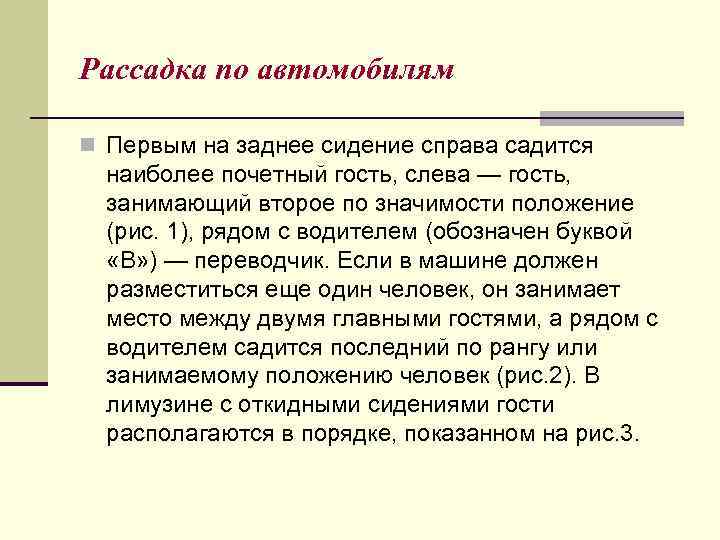 Рассадка по автомобилям

Первым на заднее сидение справа садится наиболее почетный гость, слева — гость, занимающий второе по значимости положение (рис. 1), рядом с водителем (обозначен буквой «В») — переводчик. Если в машине должен разместиться еще один человек, он занимает место между двумя главными гостями, а рядом с водителем садится последний по рангу или занимаемому положению человек (рис.2). В лимузине с откидными сидениями гости располагаются в порядке, показанном на рис.3.